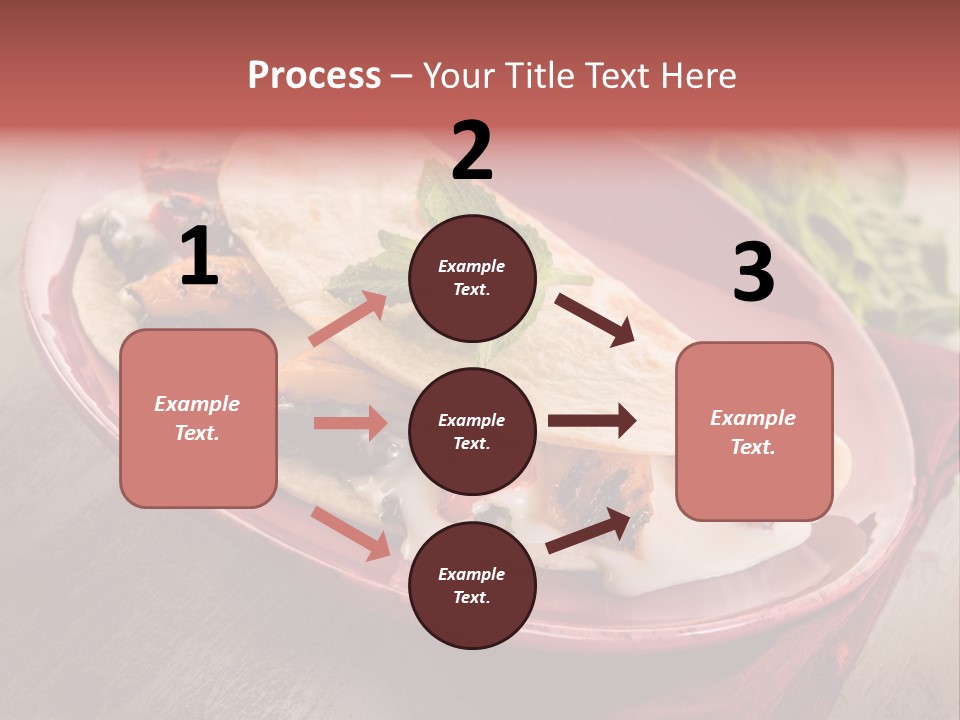 Process – Your Title Text Here

1

Example Text.

2

Example Text.

Example Text.

Example Text.

3

Example Text.